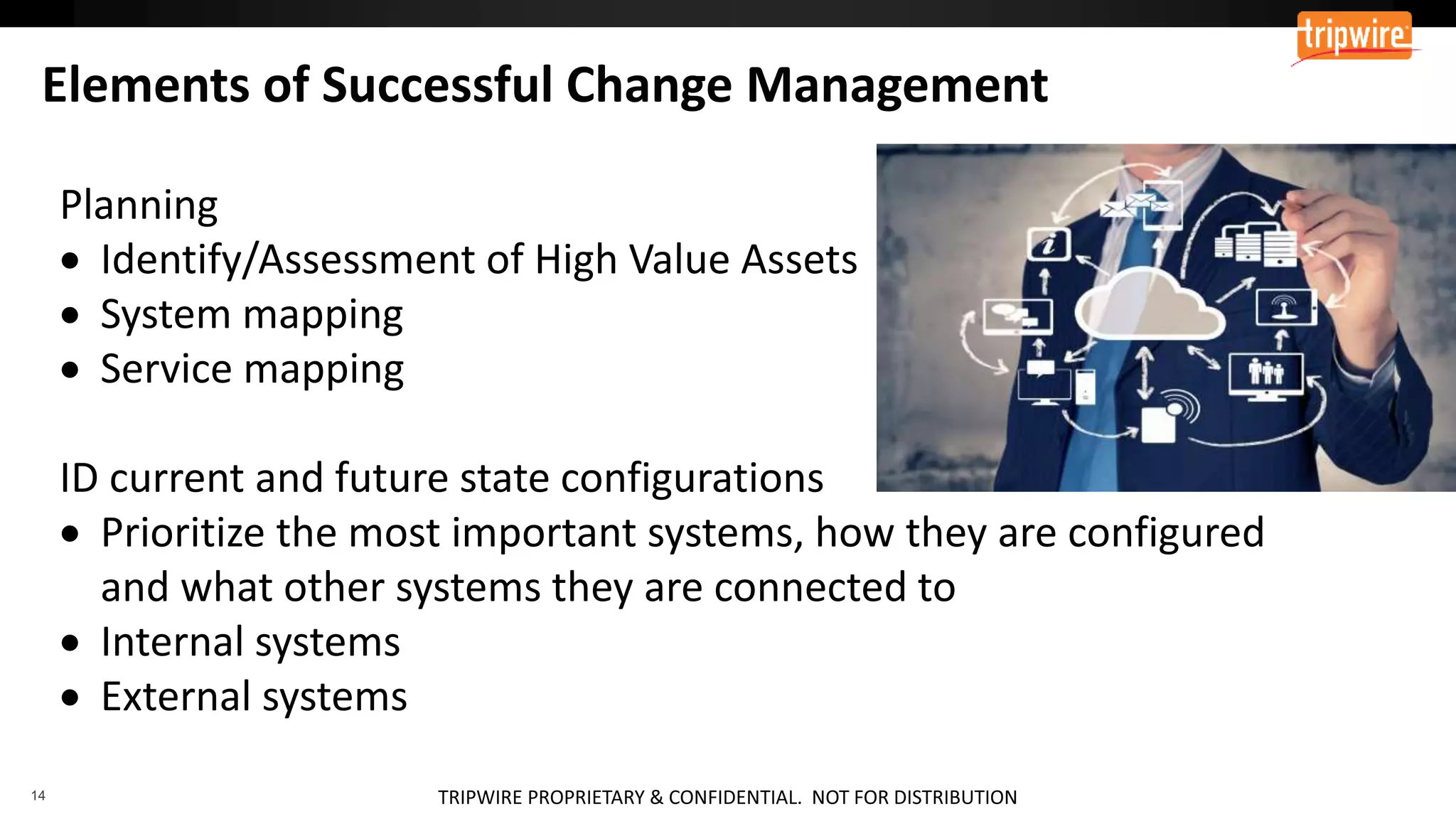 tripwire

Elements of Successful Change Management

Planning
• Identify/Assessment of High Value Assets
• System mapping
• Service mapping

ID current and future state configurations
• Prioritize the most important systems, how they are configured and what other systems they are connected to
• Internal systems
• External systems

14

TRIPWIRE PROPRIETARY & CONFIDENTIAL. NOT FOR DISTRIBUTION